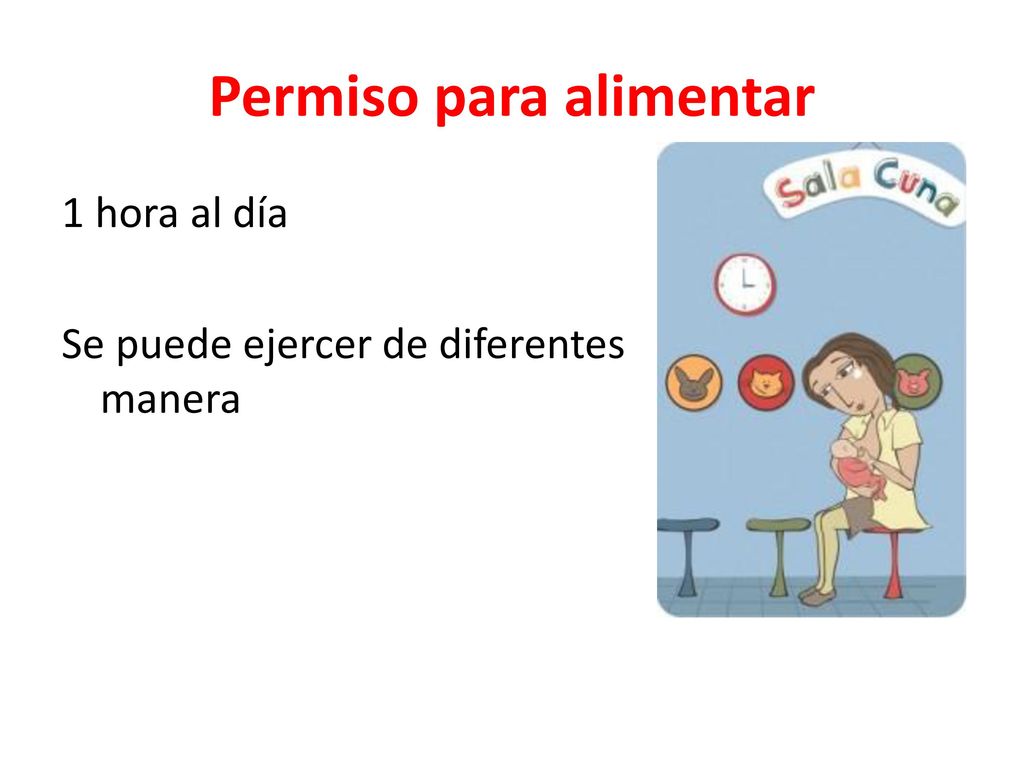 Permiso para alimentar

1 hora al día

Se puede ejercer de diferentes manera

Sala Cuna